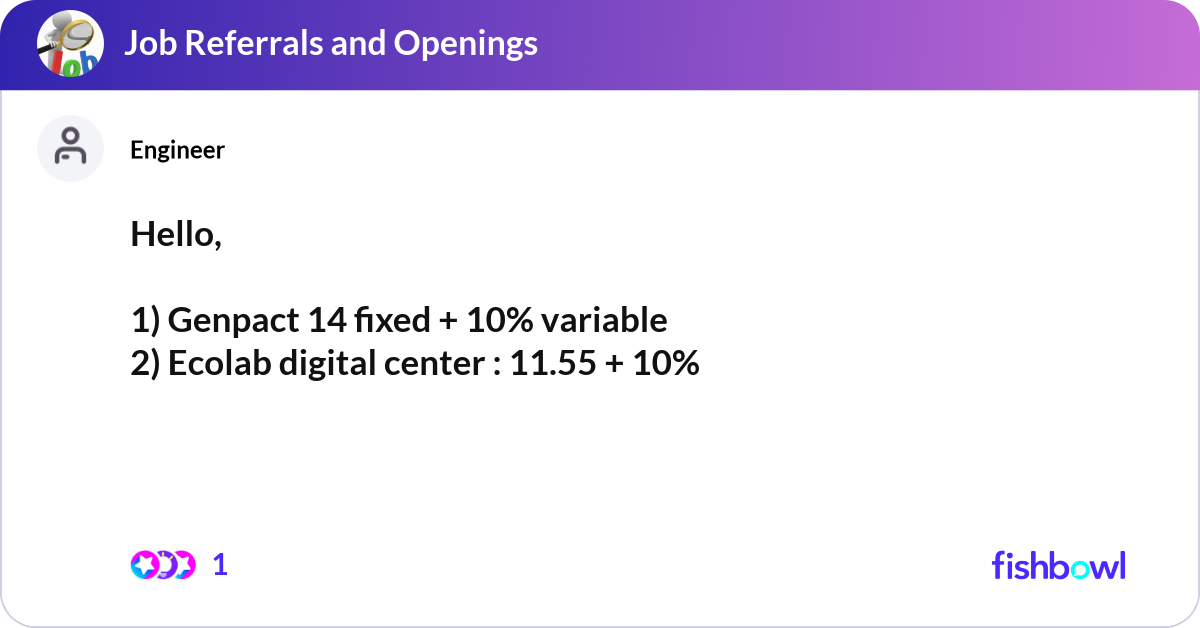 Job Referrals and Openings

Engineer

Hello,

1) Genpact 14 fixed + 10% variable
2) Ecolab digital center : 11.55 + 10%

1

fishbowl